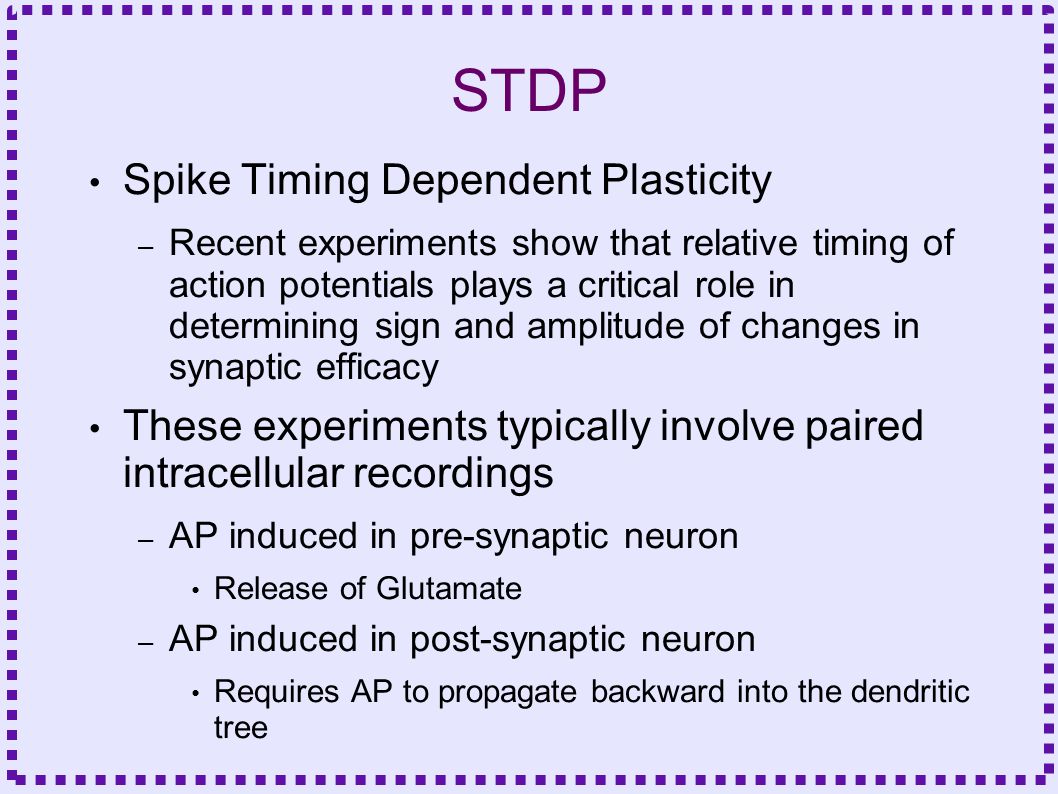 STDP

• Spike Timing Dependent Plasticity

– Recent experiments show that relative timing of action potentials plays a critical role in determining sign and amplitude of changes in synaptic efficacy

• These experiments typically involve paired intracellular recordings

– AP induced in pre-synaptic neuron

• Release of Glutamate

– AP induced in post-synaptic neuron

• Requires AP to propagate backward into the dendritic tree